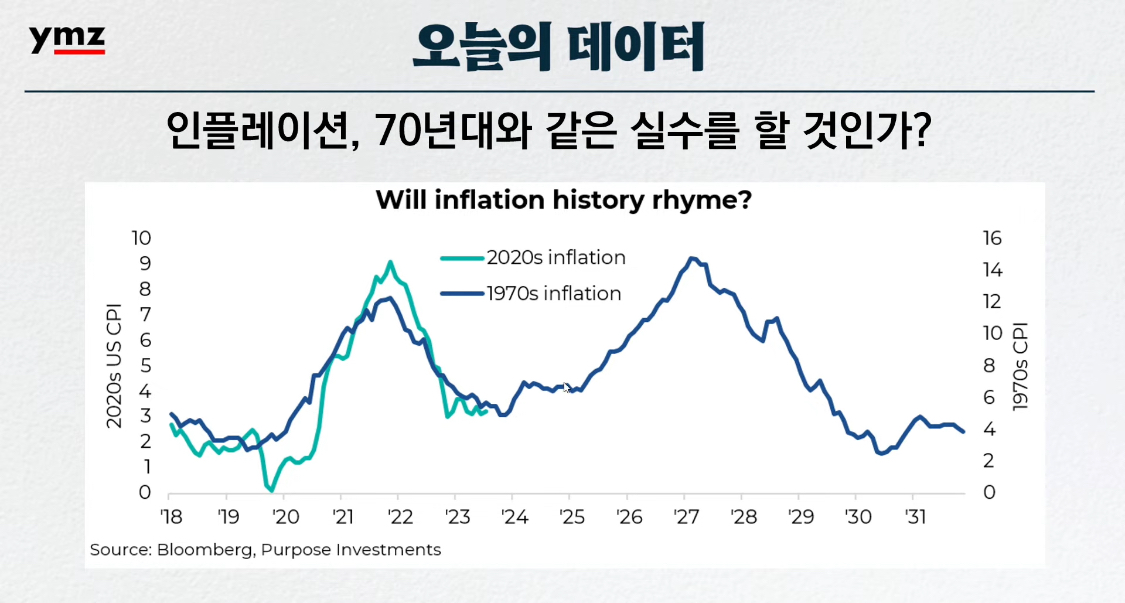 ymz

오늘의 데이터

인플레이션, 70년대와 같은 실수를 할 것인가?

Will inflation history rhyme?

2020s inflation
1970s inflation

2020s US CPI

10
9
8
7
6
5
4
3
2
1
0

1970s CPI

16
14
12
10
8
6
4
2
0

'18 '19 '20 '21 '22 '23 '24 '25 '26 '27 '28 '29 '30 '31

Source: Bloomberg, Purpose Investments